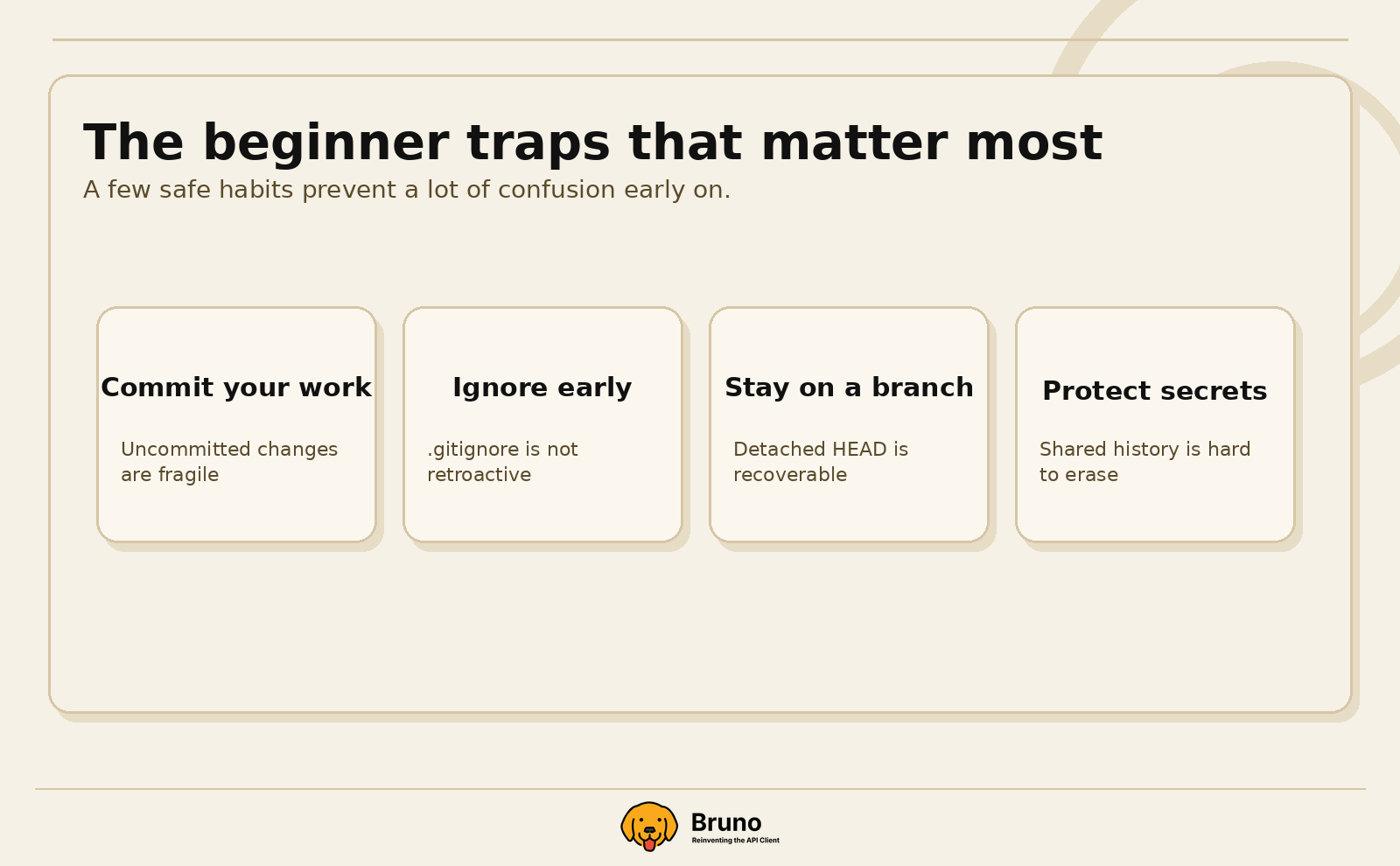 The beginner traps that matter most

A few safe habits prevent a lot of confusion early on.

Commit your work

Uncommitted changes are fragile

Ignore early

.gitignore is not retroactive

Stay on a branch

Detached HEAD is recoverable

Protect secrets

Shared history is hard to erase

Bruno

Reinventing the API Client